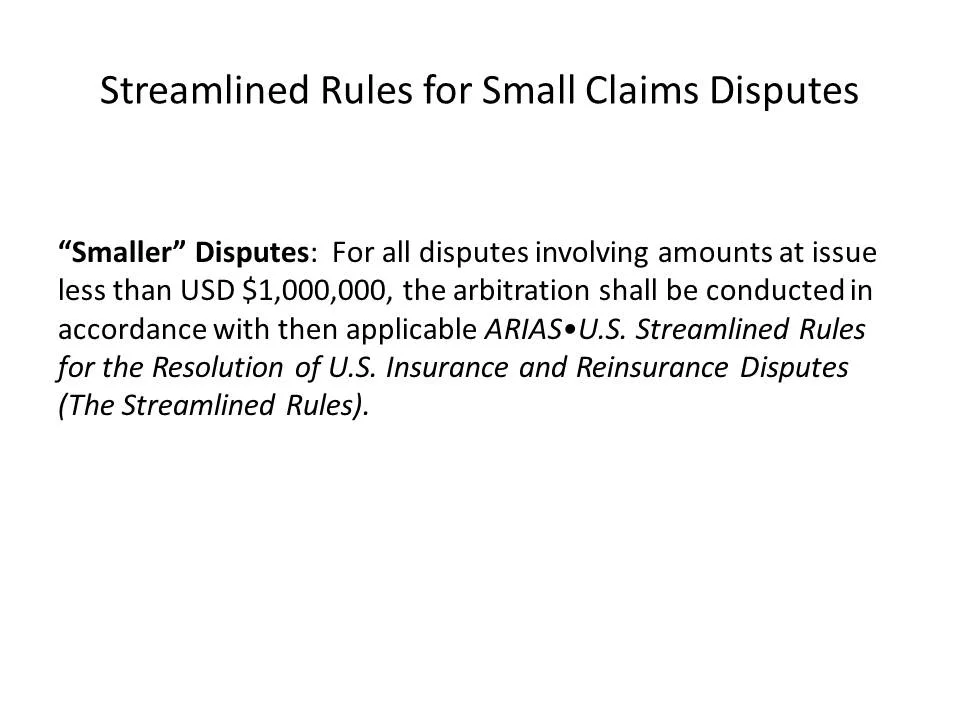 Streamlined Rules for Small Claims Disputes

“Smaller” Disputes: For all disputes involving amounts at issue less than USD \$1,000,000, the arbitration shall be conducted in accordance with then applicable ARIAS•U.S. Streamlined Rules for the Resolution of U.S. Insurance and Reinsurance Disputes (The Streamlined Rules).